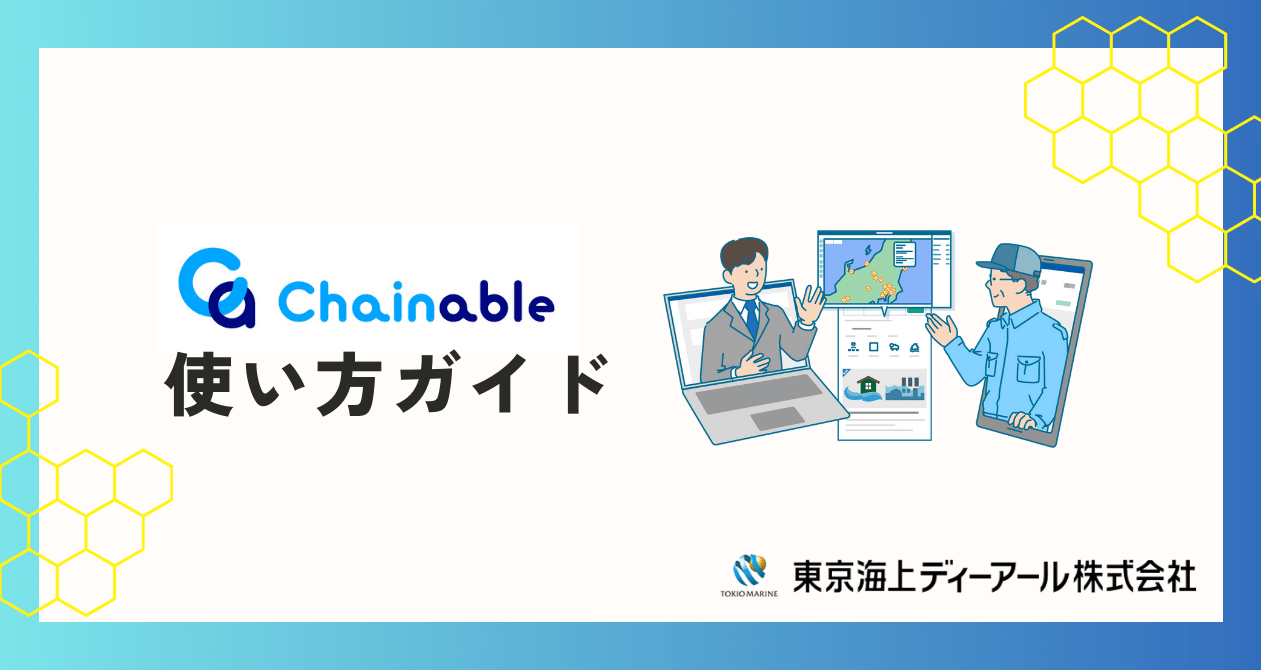 Chainable
使い方ガイド

TOKIO MARINE
東京海上ディーアール株式会社